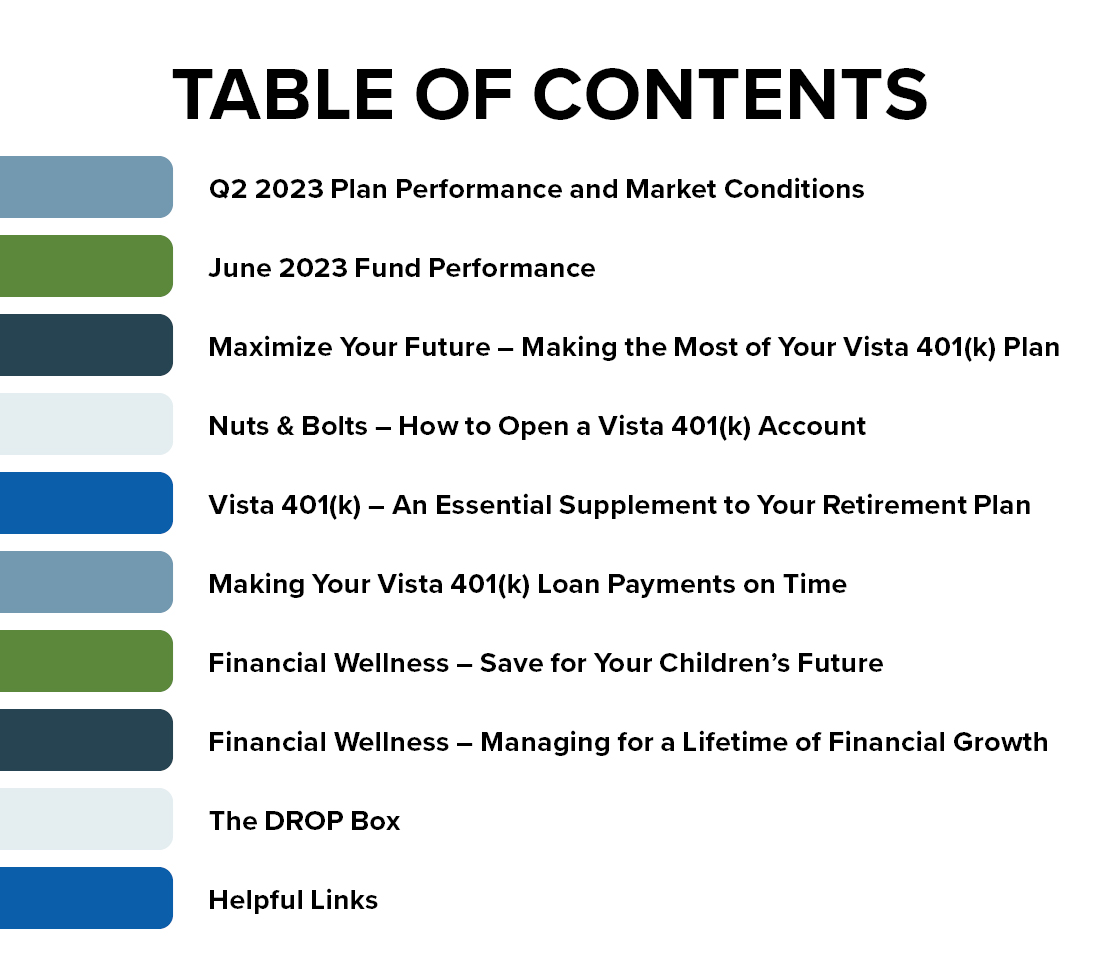 TABLE OF CONTENTS

Q2 2023 Plan Performance and Market Conditions

June 2023 Fund Performance

Maximize Your Future – Making the Most of Your Vista 401(k) Plan

Nuts & Bolts – How to Open a Vista 401(k) Account

Vista 401(k) – An Essential Supplement to Your Retirement Plan

Making Your Vista 401(k) Loan Payments on Time

Financial Wellness – Save for Your Children's Future

Financial Wellness – Managing for a Lifetime of Financial Growth

The DROP Box

Helpful Links